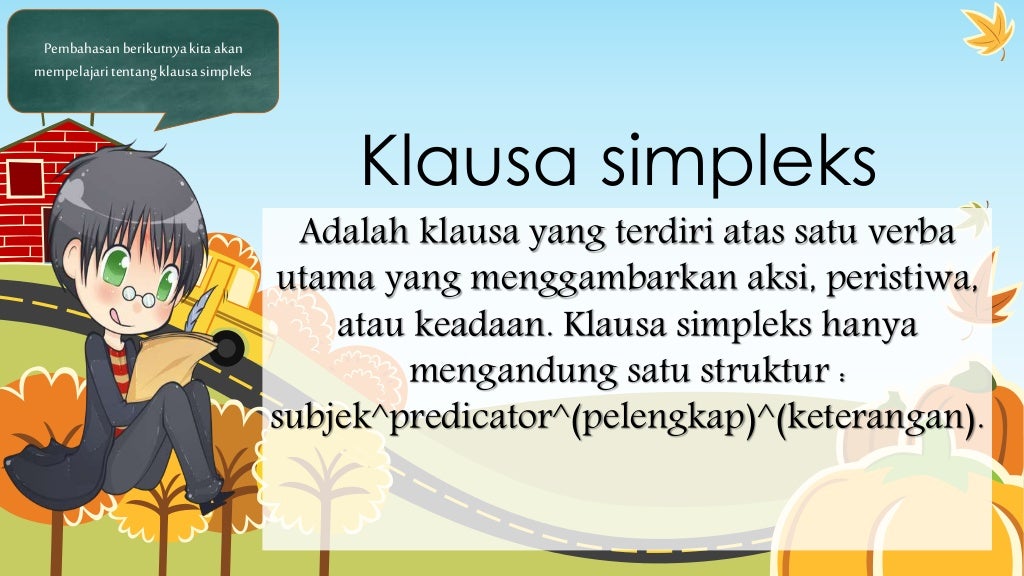 Pembahasan berikutnya kita akan mempelajari tentang klausa simpleks

Klausa simpleks

Adalah klausa yang terdiri atas satu verba utama yang menggambarkan aksi, peristiwa, atau keadaan. Klausa simpleks hanya mengandung satu struktur : subjek^predicator^(pelengkap)^(keterangan).